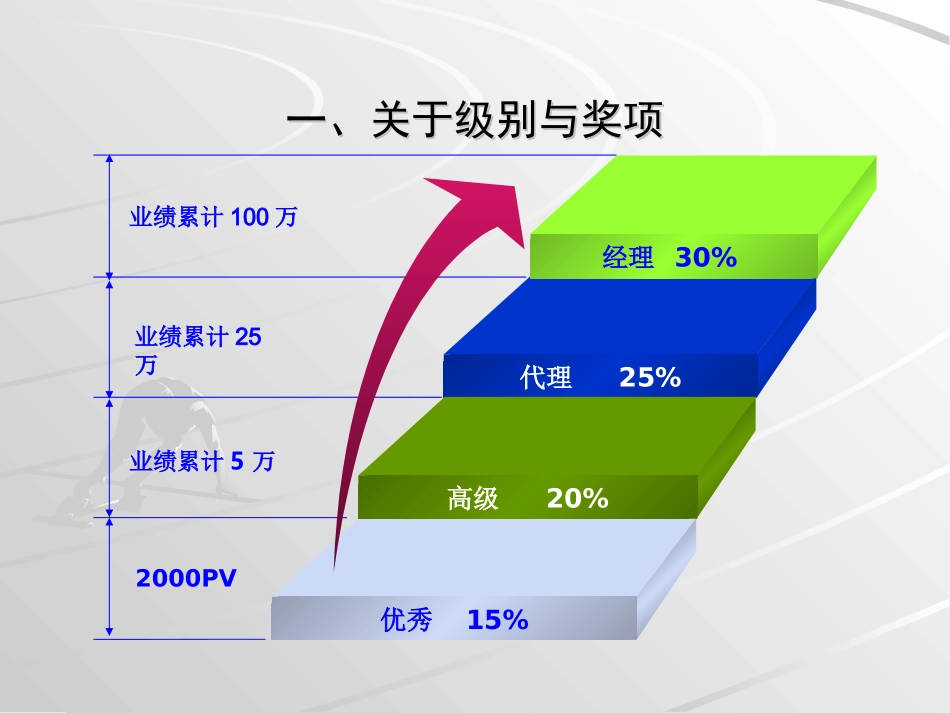 一、关于级别与奖项

业绩累计 100 万

业绩累计 25 万

业绩累计 5 万

2000PV

经理 30%

代理 25%

高级 20%

优秀 15%